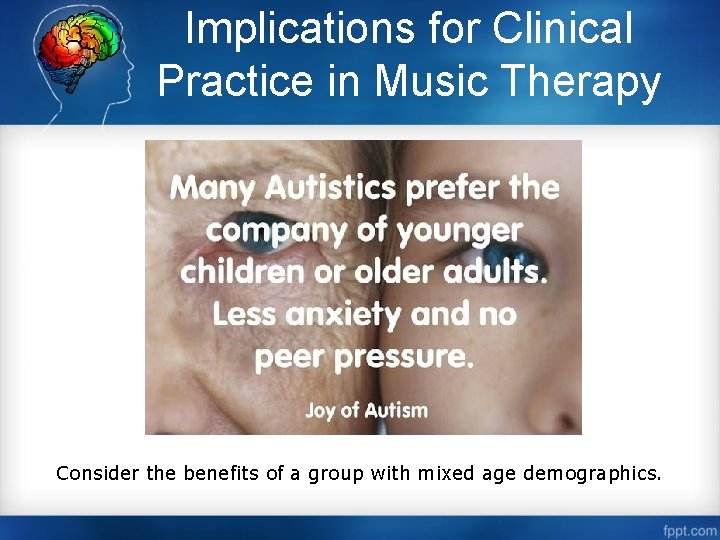 Implications for Clinical Practice in Music Therapy

Many Autistics prefer the company of younger children or older adults. Less anxiety and no peer pressure.

Joy of Autism

Consider the benefits of a group with mixed age demographics.

fppt.com